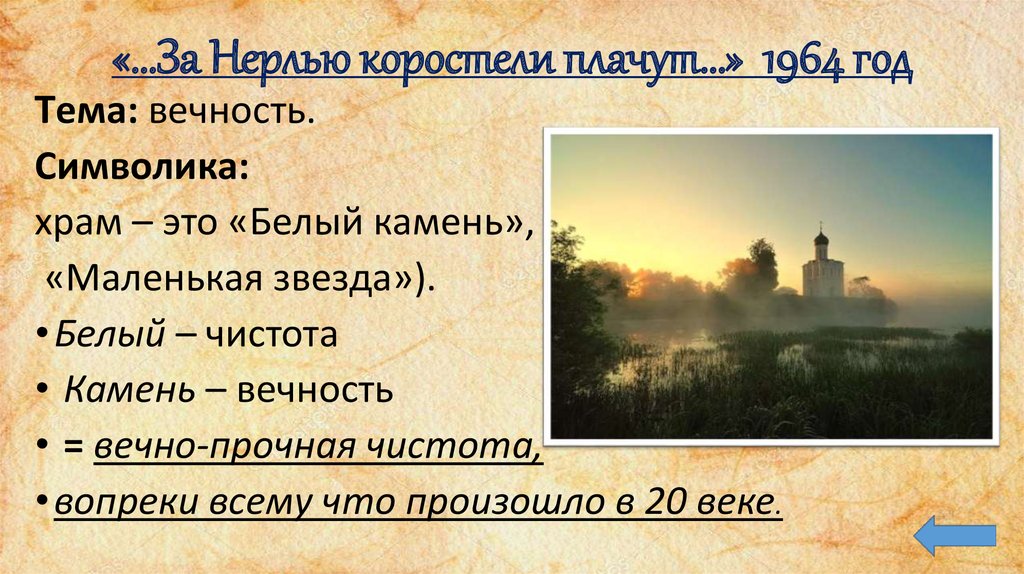 «…За Нерлью коростели плачут…» 1964 год

Тема: вечность.

Символика:

храм – это «Белый камень», «Маленькая звезда»).

• Белый – чистота

• Камень – вечность

• = вечно-прочная чистота,

• вопреки всему что произошло в 20 веке.